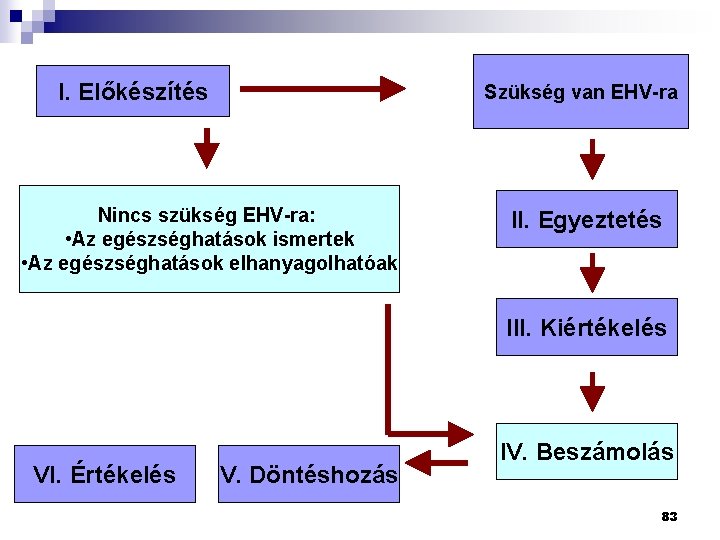 I. Előkészítés

Szükség van EHV-ra

Nincs szükség EHV-ra:
•Az egészséghatások ismertek
•Az egészséghatások elhanyagolhatóak

II. Egyeztetés

III. Kiértékelés

IV. Beszámolás

V. Döntéshozás

VI. Értékelés

83